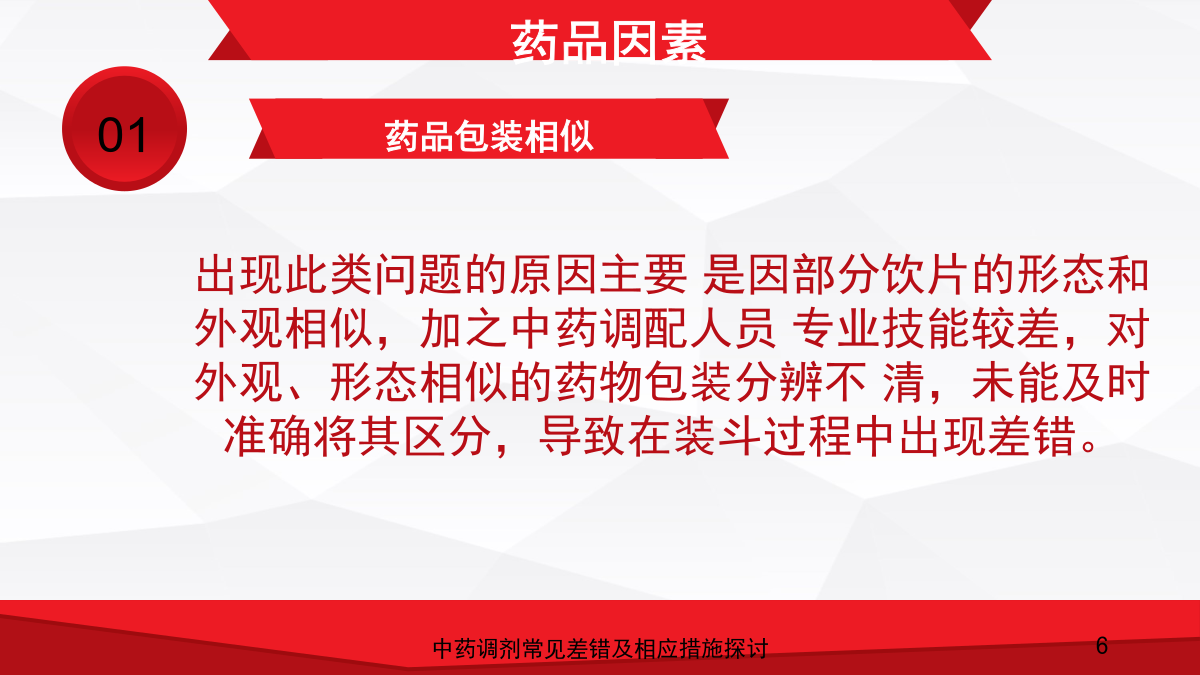 药品因素

01

药品包装相似

出现此类问题的原因主要 是因部分饮片的形态和外观相似，加之中药调配人员 专业技能较差，对外观、形态相似的药物包装分辨不 清，未能及时准确将其区分，导致在装斗过程中出现差错。

中药调剂常见差错及相应措施探讨

6